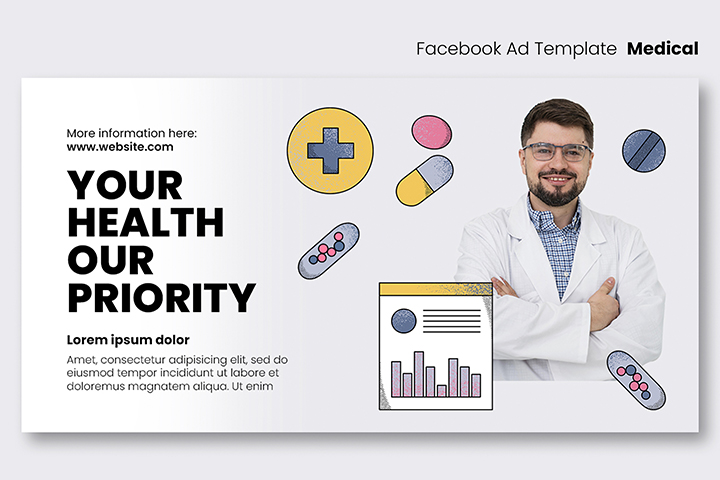 Facebook Ad Template Medical

More information here:
www.website.com

YOUR
HEALTH
OUR
PRIORITY

Lorem ipsum dolor

Amet, consectetur adipisicing elit, sed do eiusmod tempor incididunt ut labore et doloremus magnatem aliqua. Ut enim